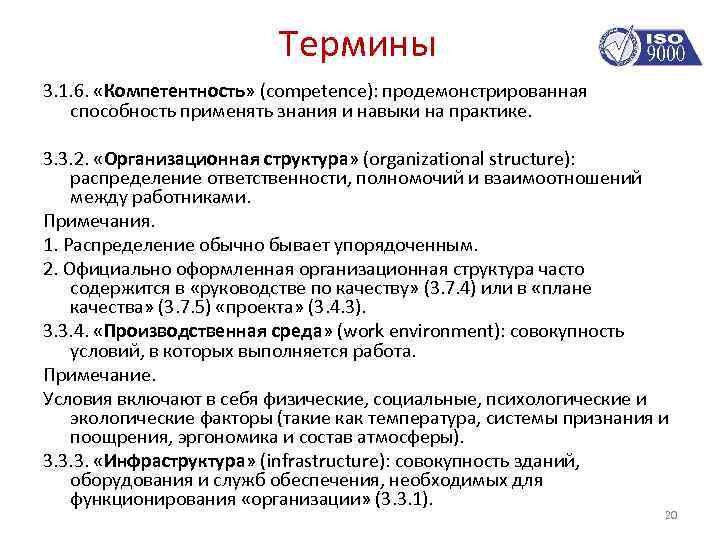 Термины

ISO 9000

3.1.6. «Компетентность» (competence): продемонстрированная способность применять знания и навыки на практике.

3.3.2. «Организационная структура» (organizational structure): распределение ответственности, полномочий и взаимоотношений между работниками.

Примечания.

1. Распределение обычно бывает упорядоченным.

2. Официально оформленная организационная структура часто содержится в «руководстве по качеству» (3.7.4) или в «плане качества» (3.7.5) «проекта» (3.4.3).

3.3.4. «Производственная среда» (work environment): совокупность условий, в которых выполняется работа.

Примечание.

Условия включают в себя физические, социальные, психологические и экологические факторы (такие как температура, системы признания и поощрения, эргономика и состав атмосферы).

3.3.3. «Инфраструктура» (infrastructure): совокупность зданий, оборудования и служб обеспечения, необходимых для функционирования «организации» (3.3.1).

20